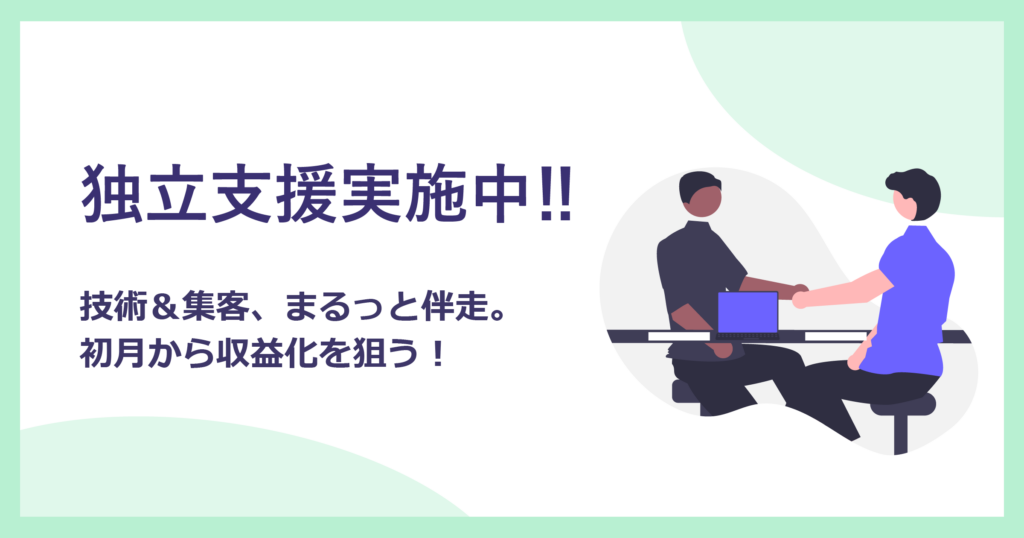 独立支援実施中!!

技術＆集客、まるっと伴走。
初月から収益化を狙う！